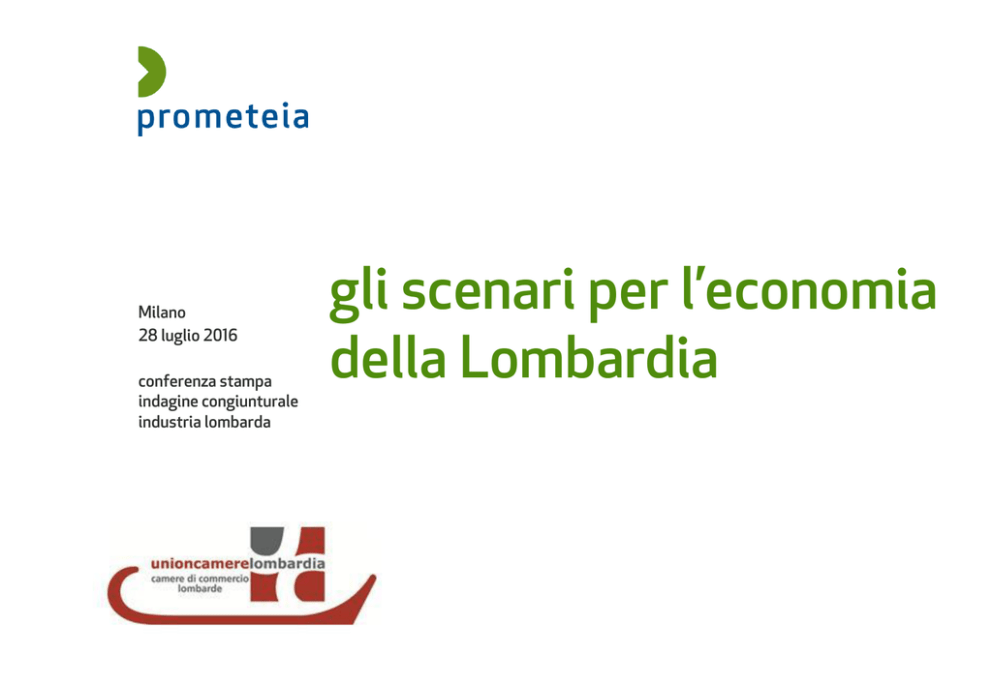 prometeia

Milano
28 luglio 2016

conferenza stampa
indagine congiunturale
industria lombarda

gli scenari per l'economia della Lombardia

unioncamerelombardia
camere di commercio
lombarde